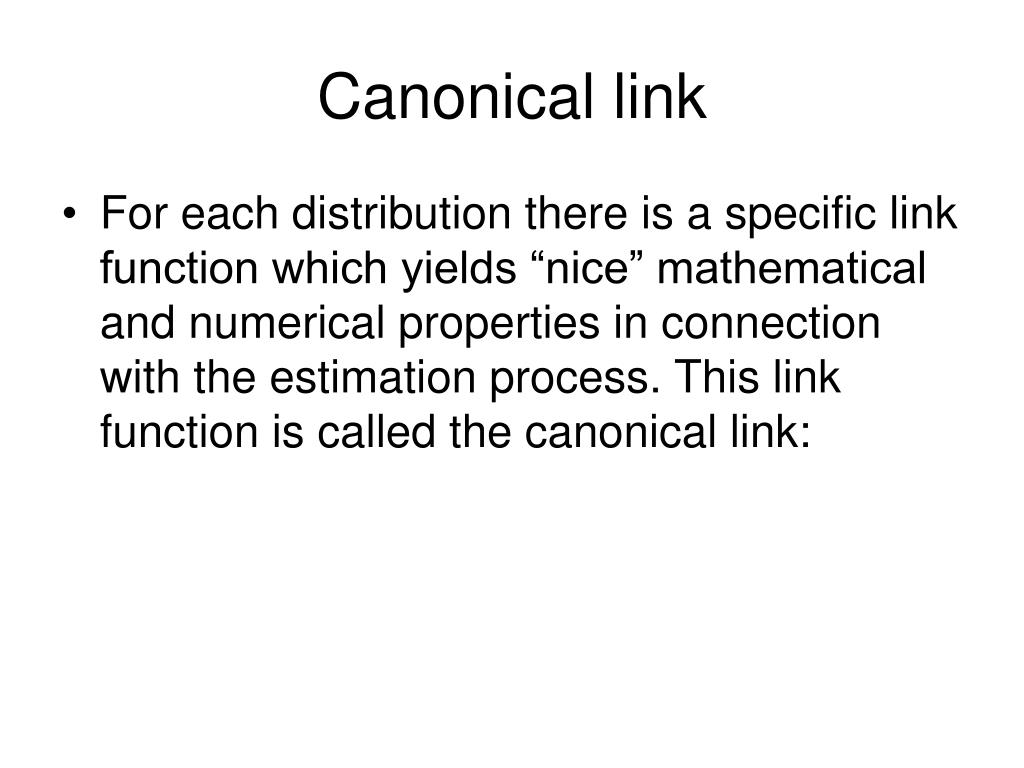 Canonical link

• For each distribution there is a specific link function which yields “nice” mathematical and numerical properties in connection with the estimation process. This link function is called the canonical link: